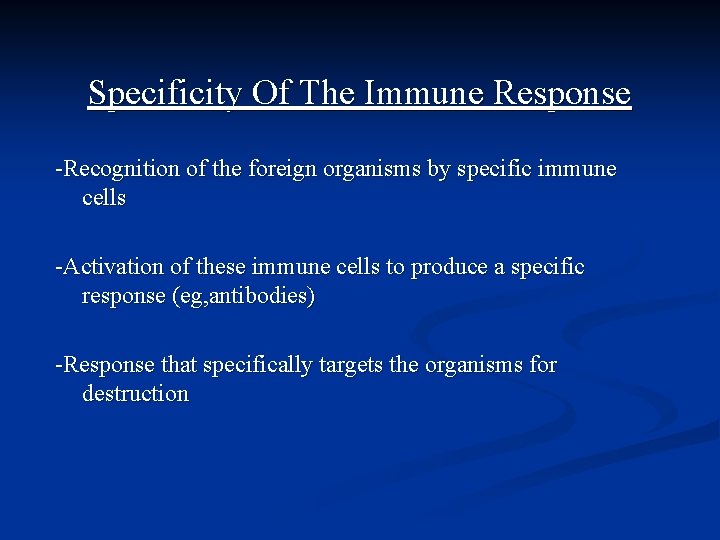 Specificity Of The Immune Response

-Recognition of the foreign organisms by specific immune cells

-Activation of these immune cells to produce a specific response (eg,antibodies)

-Response that specifically targets the organisms for destruction